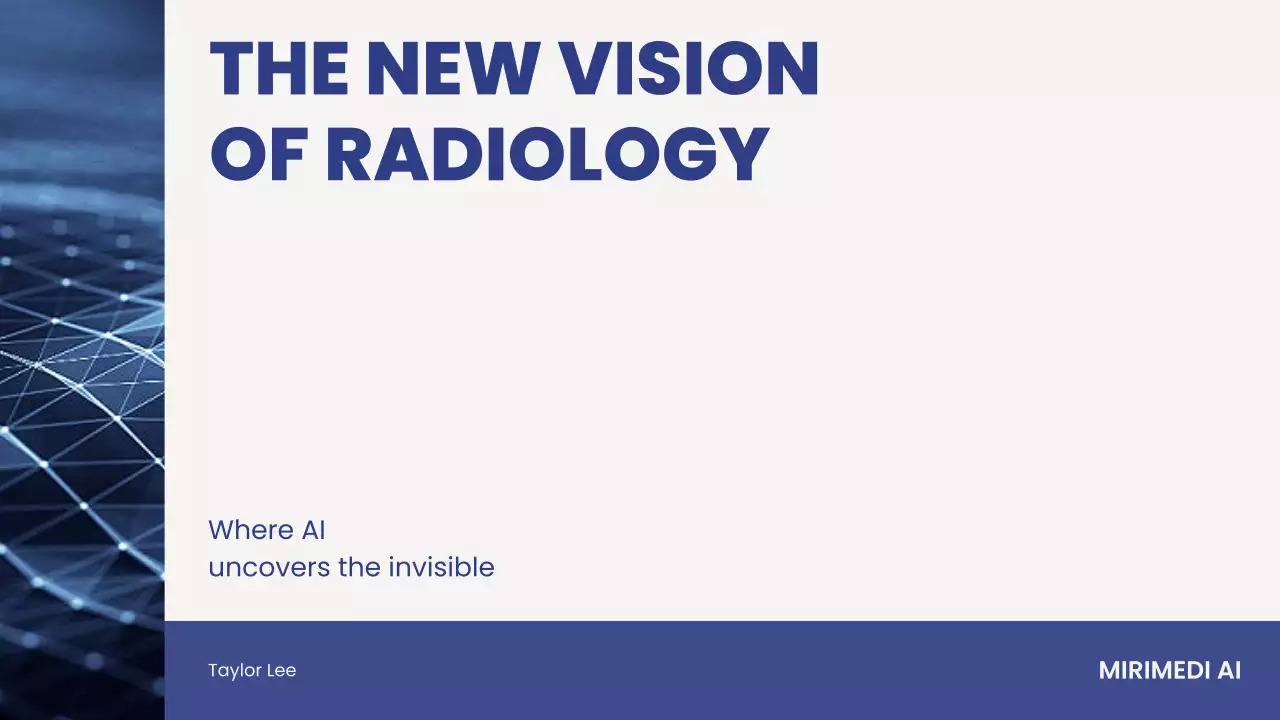 THE NEW VISION OF RADIOLOGY

Where AI
uncovers the invisible

Taylor Lee

MIRIMEDI AI